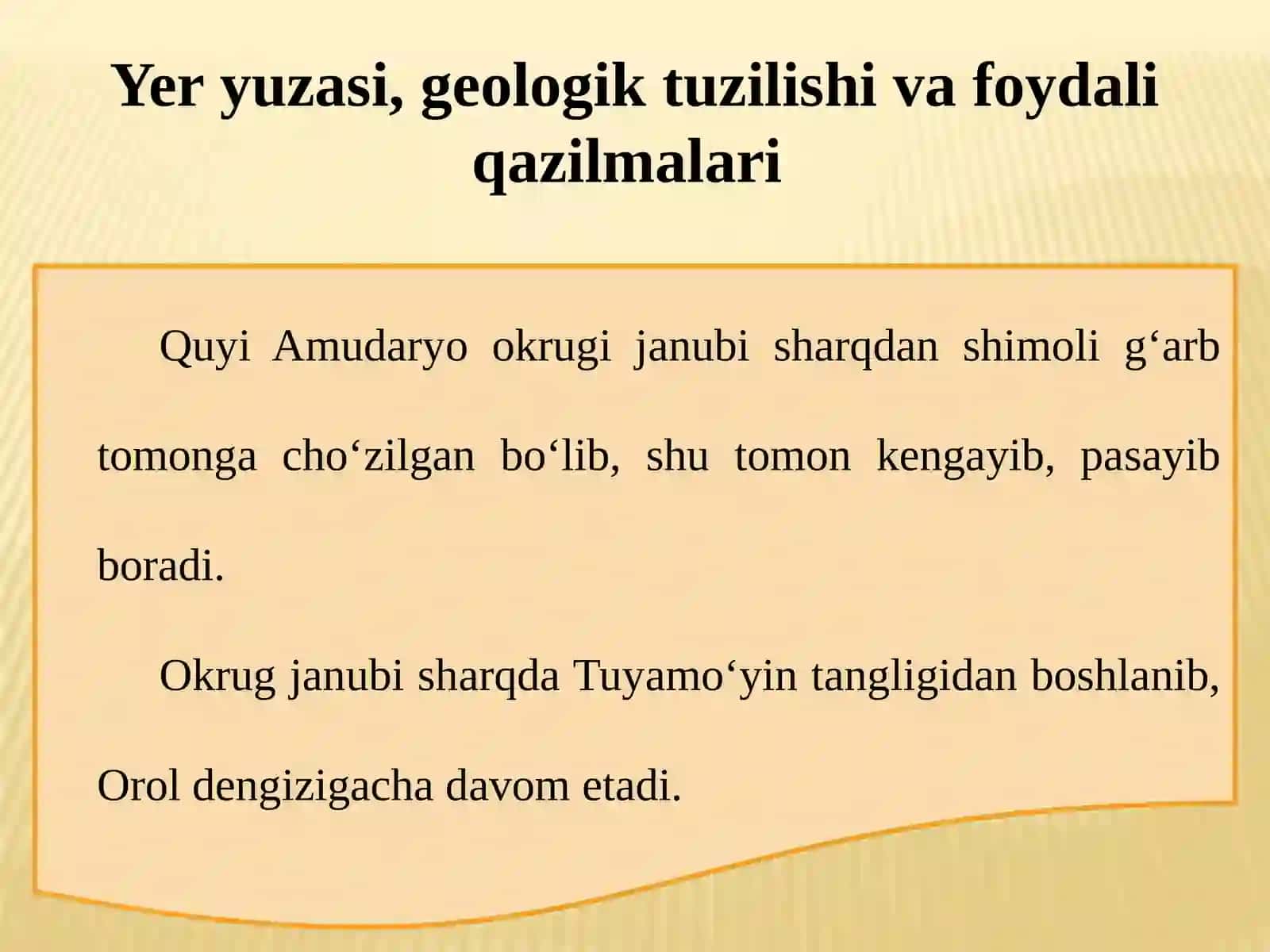 Yer yuzasi, geologik tuzilishi va foydali qazilmalari

Quyi Amudaryo okrugi janubi sharqdan shimoli g‘arb tomonga cho‘zilgan bo‘lib, shu tomon kengayib, pasayib boradi.

Okrug janubi sharqda Tuyamo‘yin tangligidan boshlanib, Orol dengizigacha davom etadi.